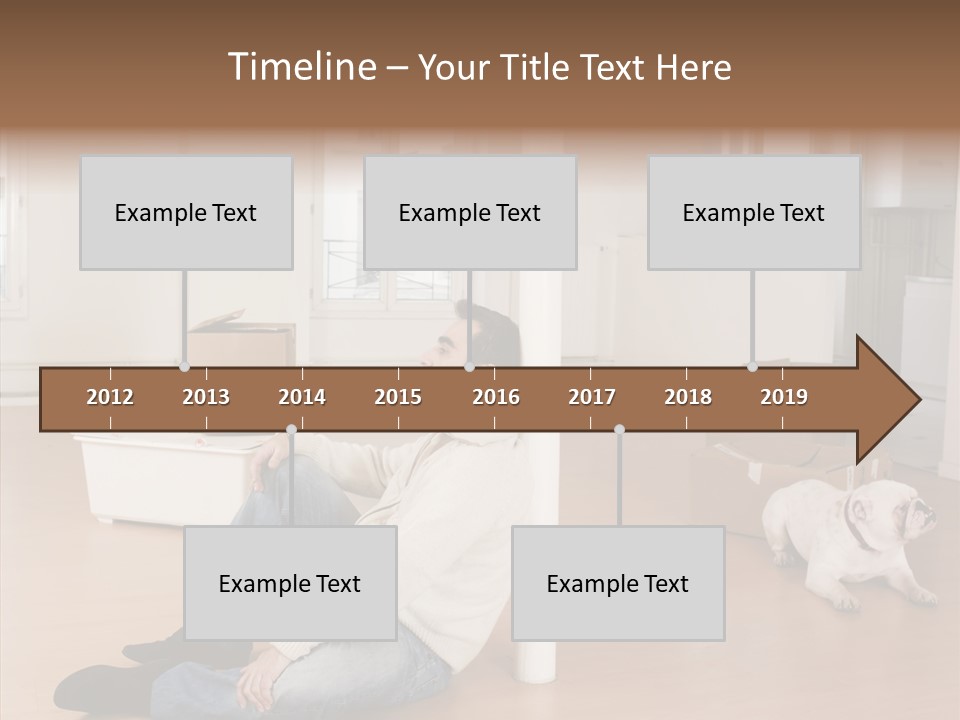 Timeline – Your Title Text Here

Example Text

Example Text

Example Text

2012 2013 2014 2015 2016 2017 2018 2019

Example Text

Example Text